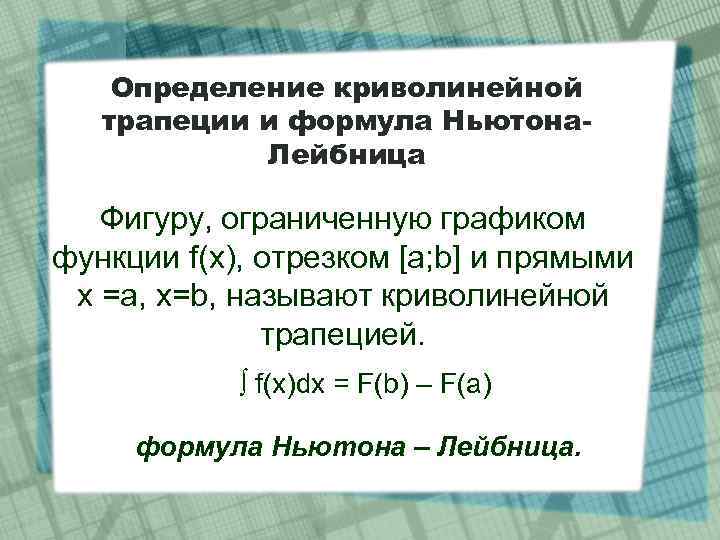 Определение криволинейной трапеции и формула Ньютона-Лейбница

Фигуру, ограниченную графиком функции f(x), отрезком [a;b] и прямыми x =a, x=b, называют криволинейной трапецией.

$\int f(x)dx = F(b) – F(a)$

формула Ньютона – Лейбница.